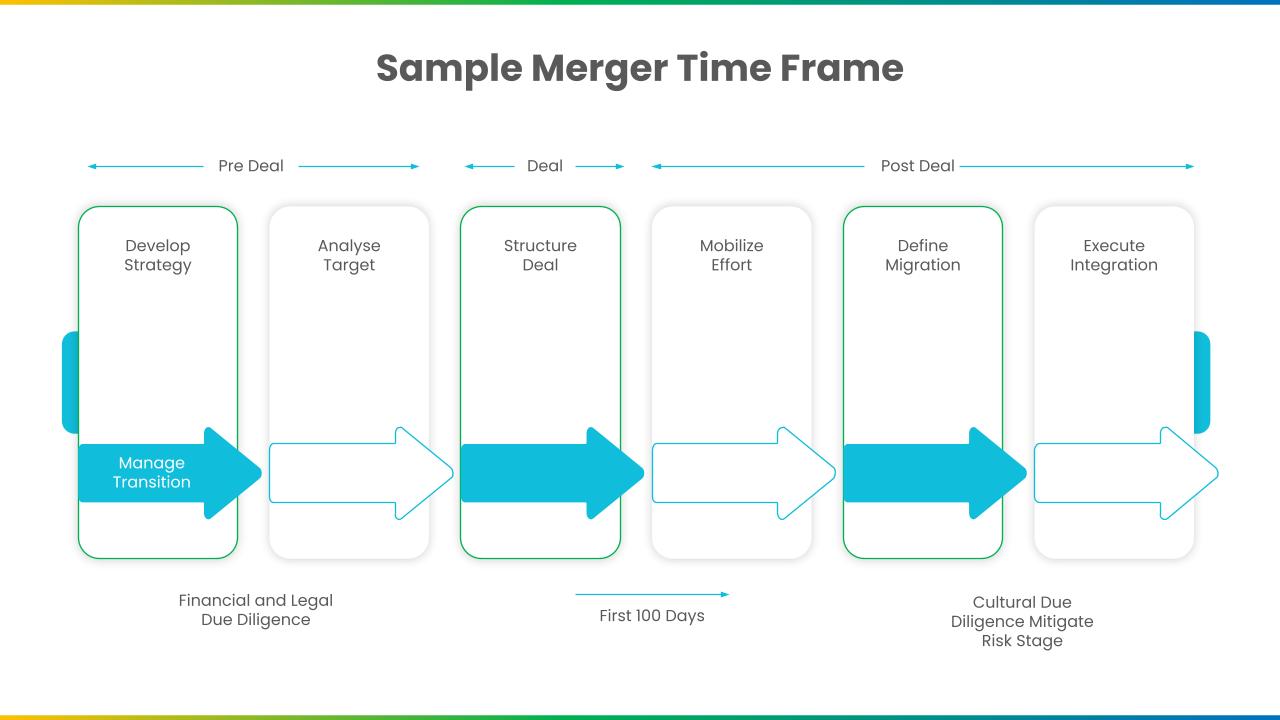 Sample Merger Time Frame

Pre Deal

Deal

Post Deal

Develop Strategy

Analyse Target

Structure Deal

Mobilize Effort

Define Migration

Execute Integration

Manage Transition

Financial and Legal Due Diligence

First 100 Days

Cultural Due Diligence Mitigate Risk Stage